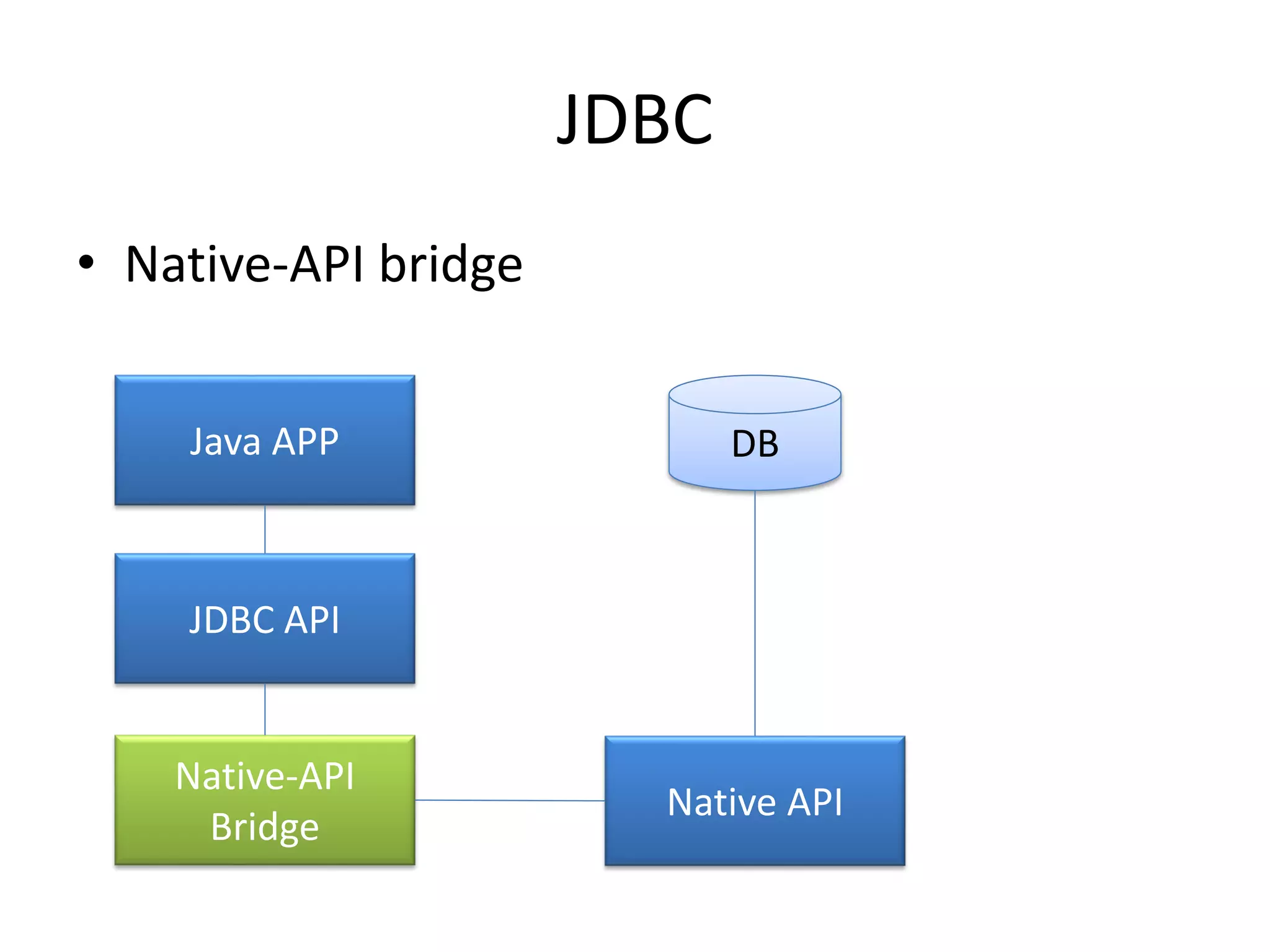 JDBC

• Native-API bridge

Java APP

JDBC API

Native-API Bridge

DB

Native API